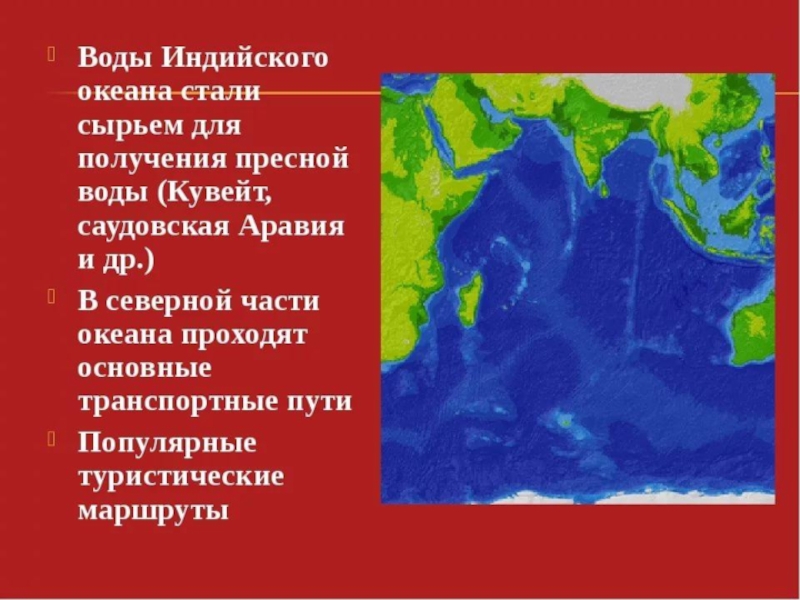 Воды Индийского океана стали сырьем для получения пресной воды (Кувейт, саудовская Аравия и др.)

В северной части океана проходят основные транспортные пути

Популярные туристические маршруты